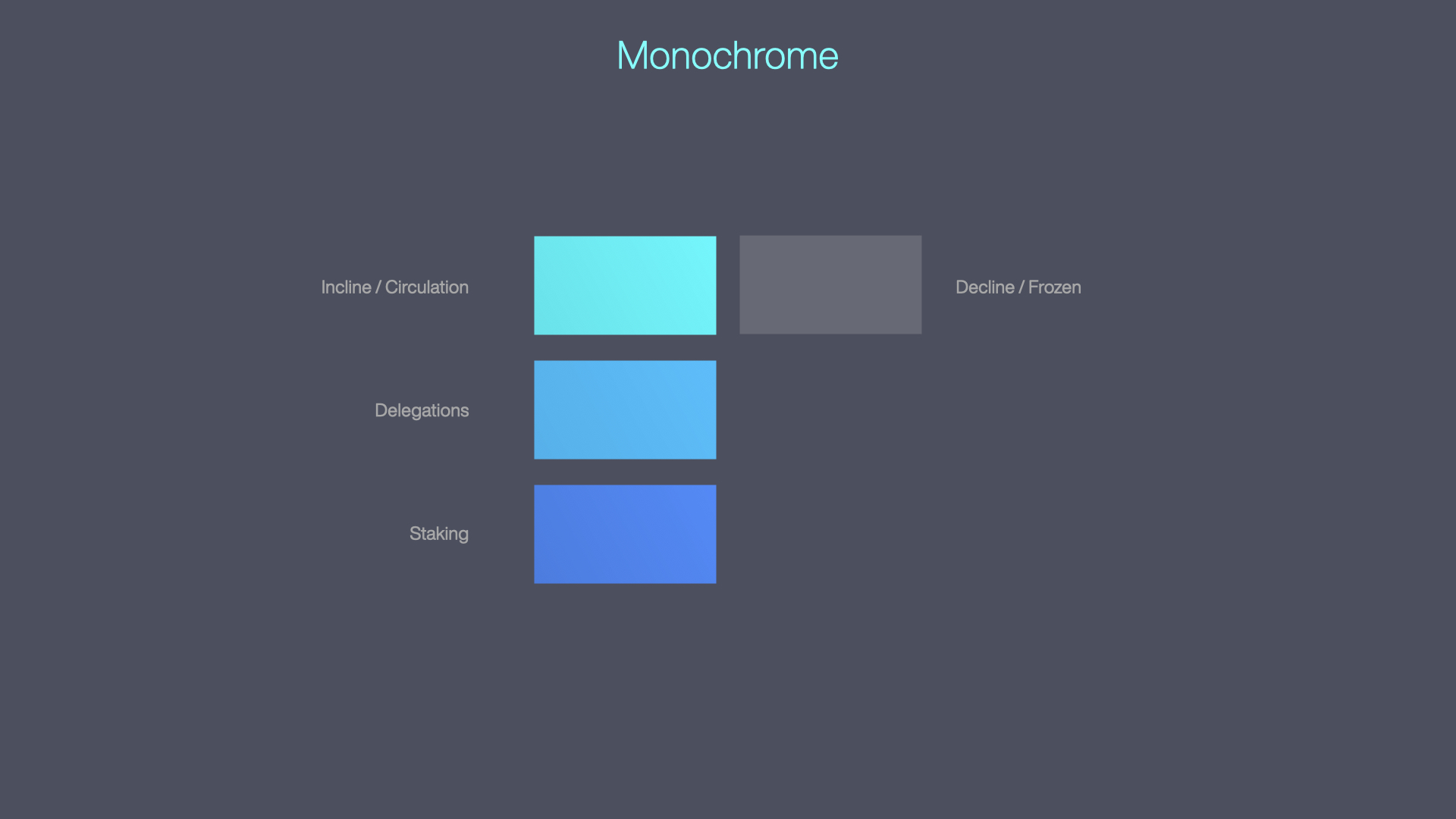 Monochrome

Incline / Circulation

Decline / Frozen

Delegations

Staking